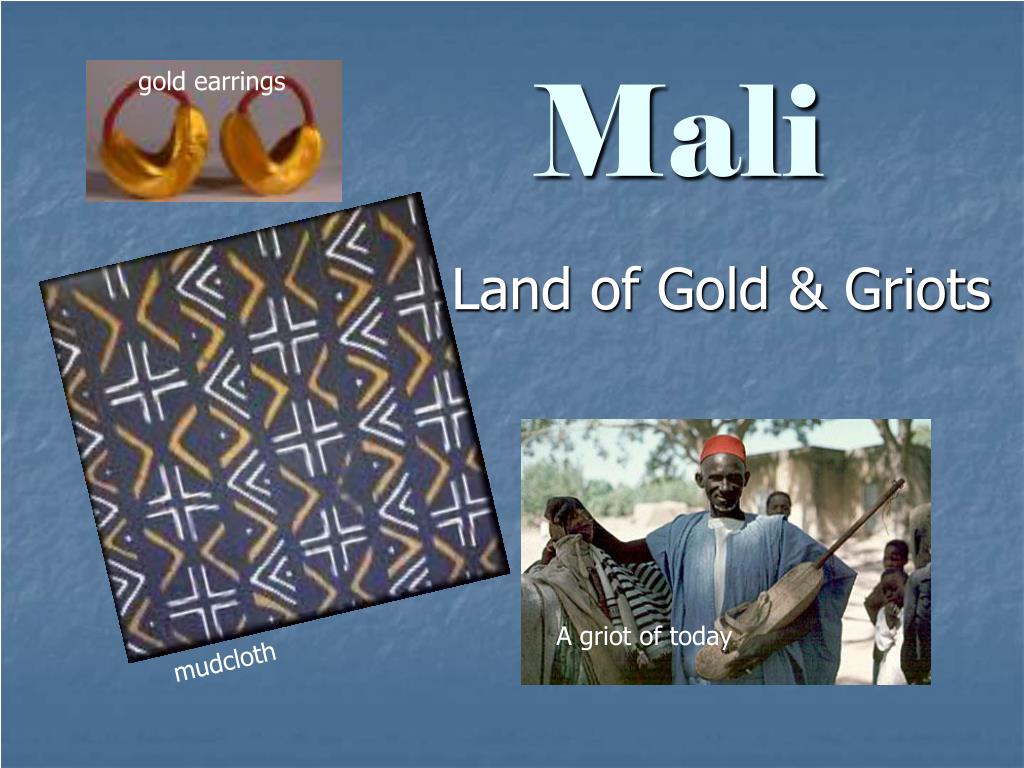 gold earrings

Mali

Land of Gold & Griots

mudcloth

A griot of today